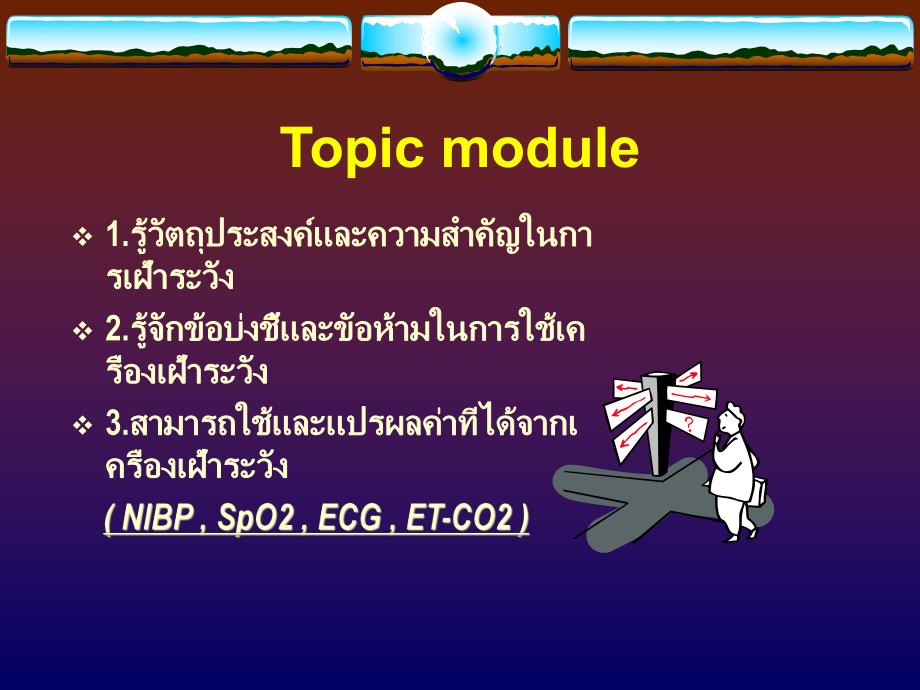 Topic module

❖ 1.รู้วัตถุประสงค์และความสำคัญในการเฝ้าระวัง

❖ 2.รู้จักข้อบ่งชี้และข้อห้ามในการใช้เครื่องเฝ้าระวัง

❖ 3.สามารถใช้และแปรผลค่าที่ได้จากเครื่องเฝ้าระวัง

( NIBP , SpO2 , ECG , ET-CO2 )

?